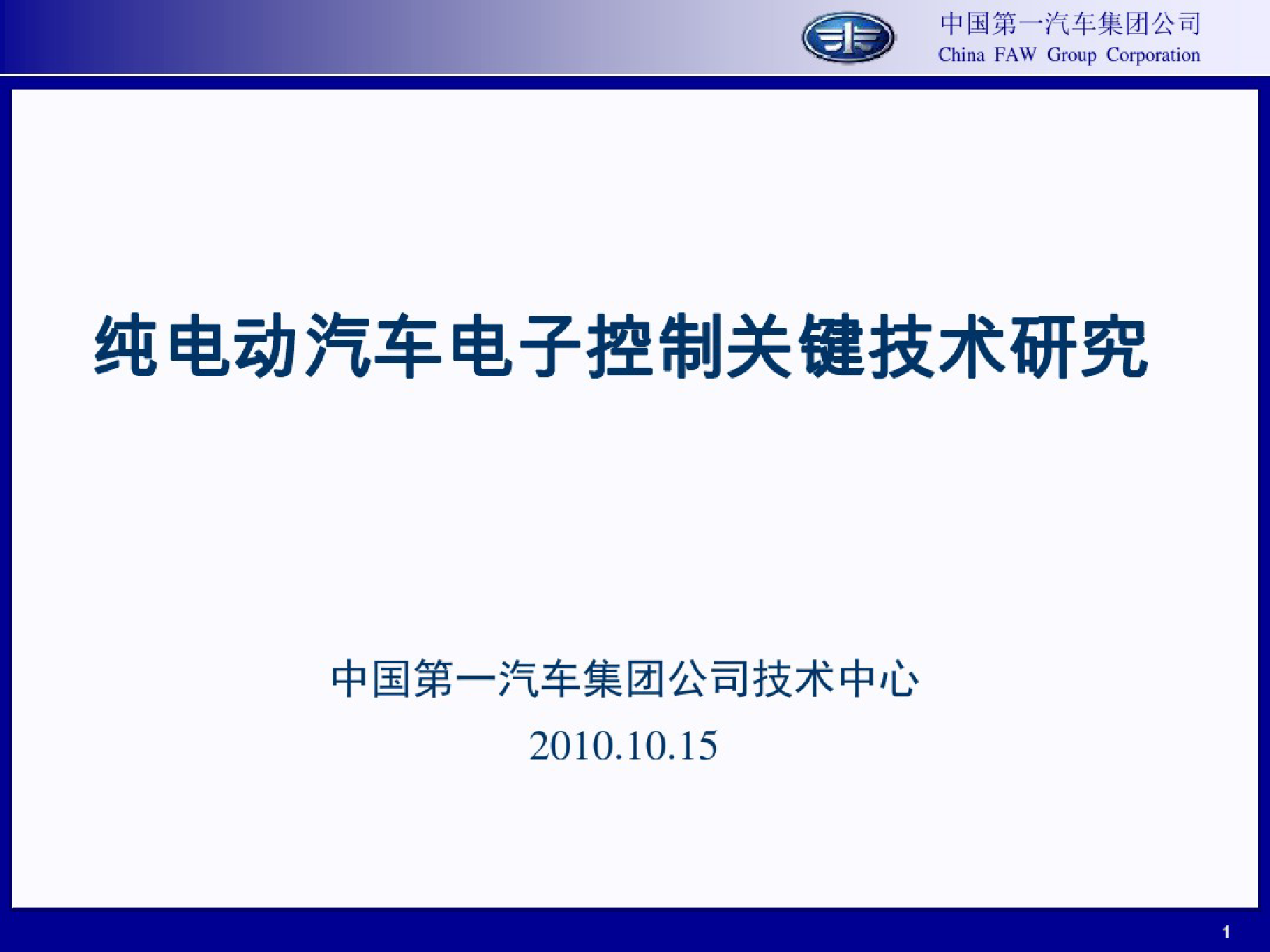 中国第一汽车集团公司
China FAW Group Corporation

纯电动汽车电子控制关键技术研究

中国第一汽车集团公司技术中心
2010.10.15

1